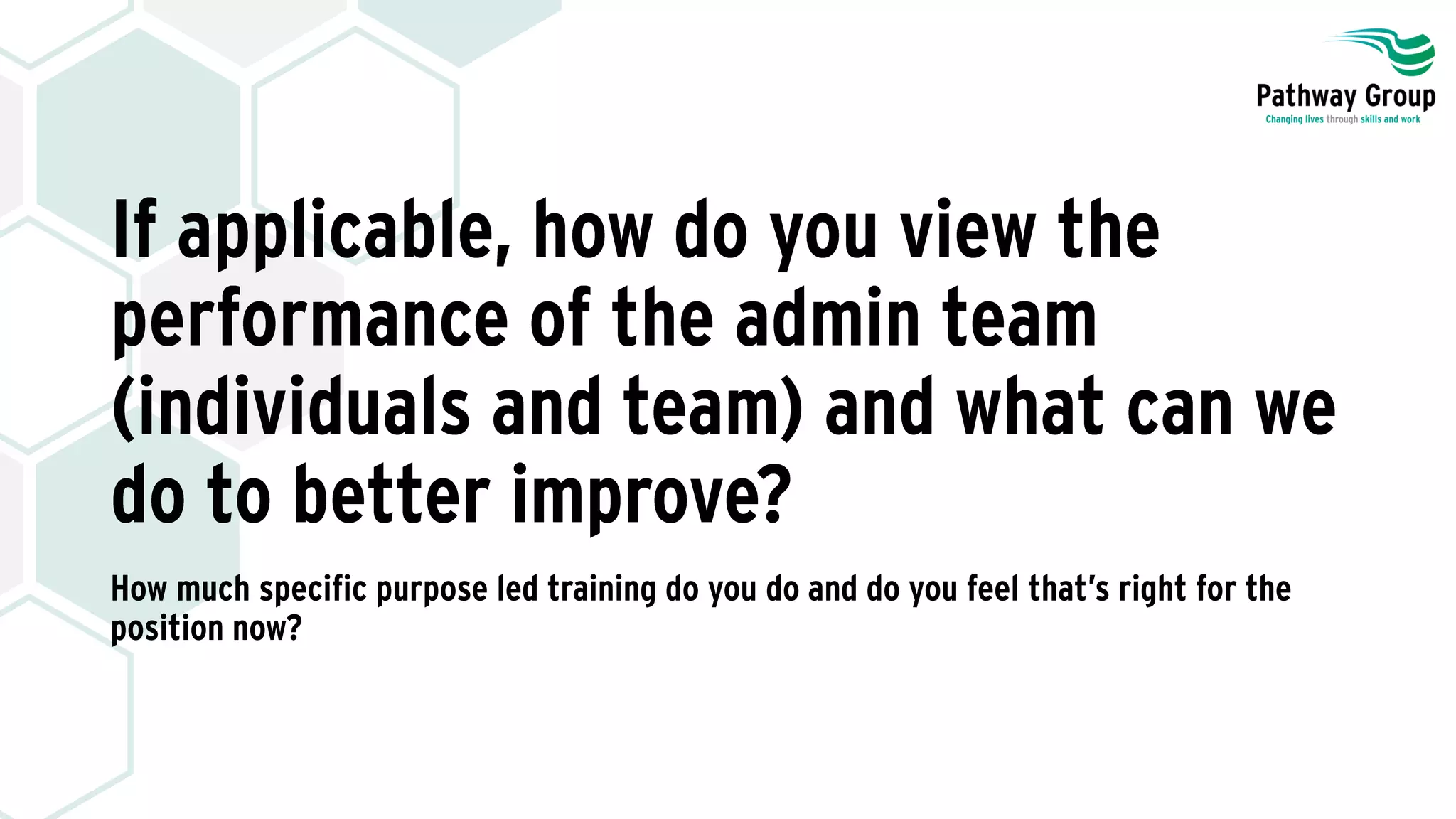 Pathway Group
Changing lives through skills and work

If applicable, how do you view the performance of the admin team (individuals and team) and what can we do to better improve?

How much specific purpose led training do you do and do you feel that's right for the position now?